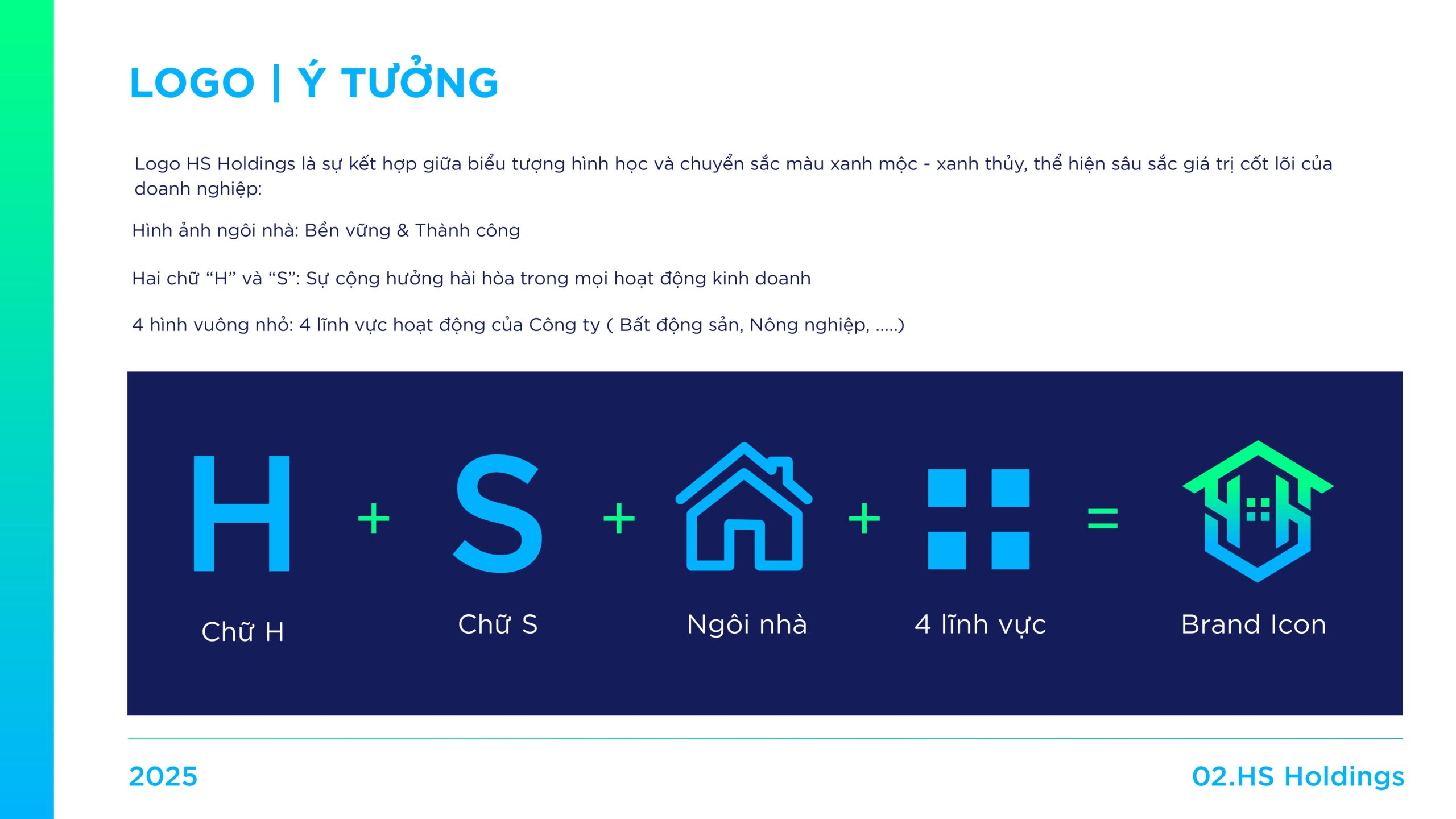 LOGO | Ý TƯỞNG

Logo HS Holdings là sự kết hợp giữa biểu tượng hình học và chuyển sắc màu xanh mộc - xanh thủy, thể hiện sâu sắc giá trị cốt lõi của doanh nghiệp:

Hình ảnh ngôi nhà: Bền vững & Thành công

Hai chữ “H” và “S”: Sự cộng hưởng hài hòa trong mọi hoạt động kinh doanh

4 hình vuông nhỏ: 4 lĩnh vực hoạt động của Công ty ( Bất động sản, Nông nghiệp, .....)

H + S + + =

Chữ H

Chữ S

Ngôi nhà

4 lĩnh vực

Brand Icon

2025

02.HS Holdings